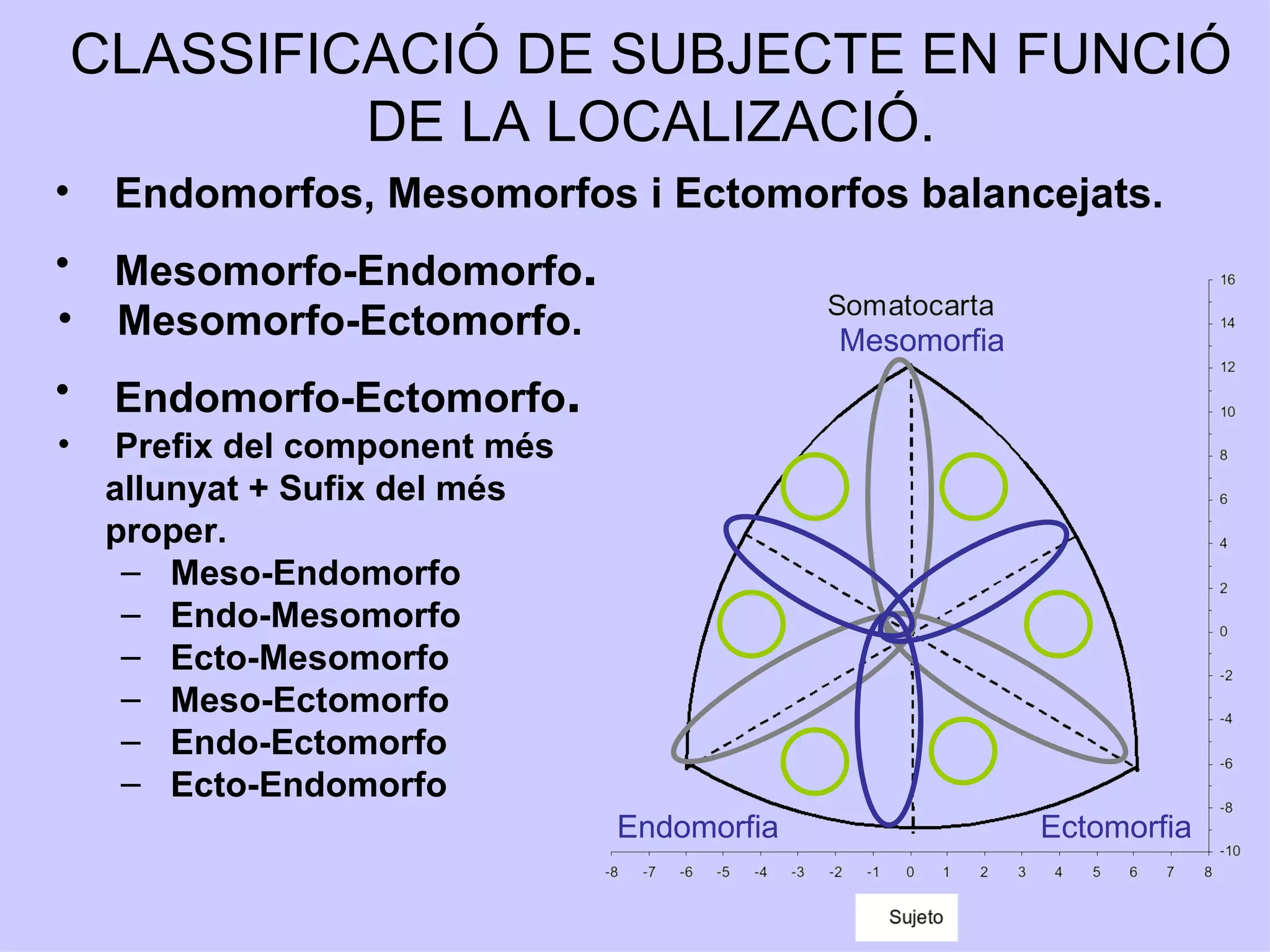 CLASSIFICACIÓ DE SUBJECTE EN FUNCIÓ DE LA LOCALIZACIÓ.

• Endomorfos, Mesomorfos i Ectomorfos balancejats.

• Mesomorfo-Endomorfo.
• Mesomorfo-Ectomorfo.

• Endomorfo-Ectomorfo.
• Prefix del component més allunyat + Sufix del més proper.
– Meso-Endomorfo
– Endo-Mesomorfo
– Ecto-Mesomorfo
– Meso-Ectomorfo
– Endo-Ectomorfo
– Ecto-Endomorfo

Somatocarta
Mesomorfia
Endomorfia
Ectomorfia

16
14
12
10
8
6
4
2
0
-2
-4
-6
-8
-10

-8 -7 -6 -5 -4 -3 -2 -1 0 1 2 3 4 5 6 7 8

Sujeto